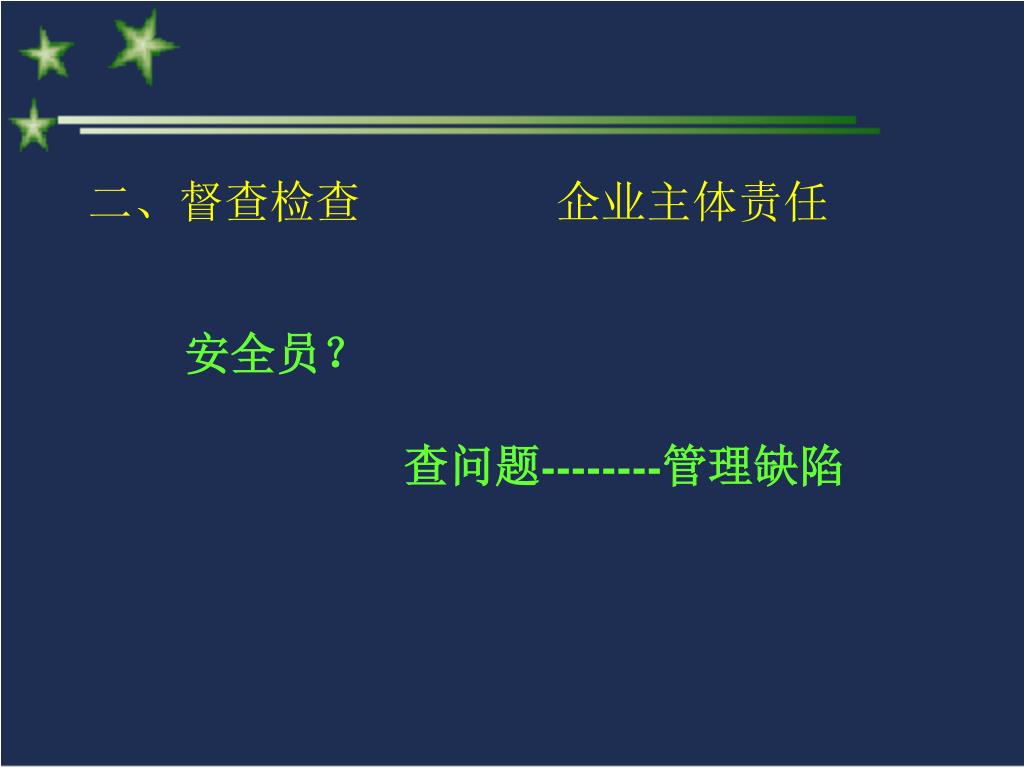 二、督查检查　　　　企业主体责任

安全员？

查问题--------管理缺陷